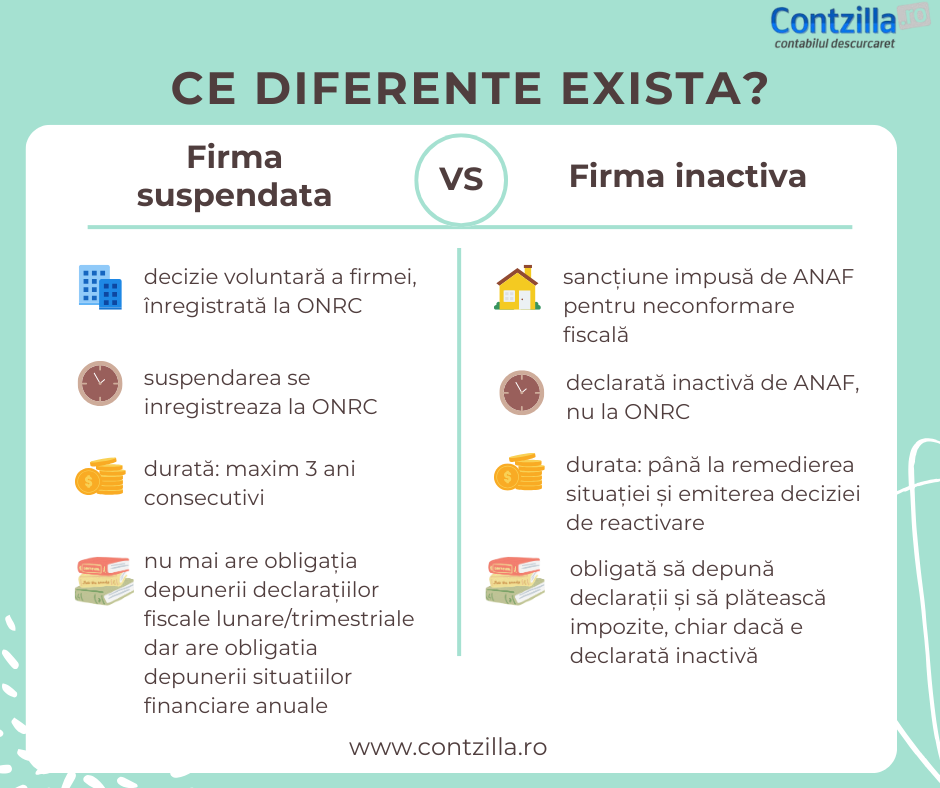 Contzilla.ro
contabilul descurcaret

CE DIFERENTE EXISTA?

Firma suspendata

VS

Firma inactiva

decizie voluntară a firmei, înregistrată la ONRC

suspendarea se inregistreaza la ONRC

durată: maxim 3 ani consecutivi

nu mai are obligația depunerii declarațiilor fiscale lunare/trimestriale dar are obligatia depunerii situatiilor financiare anuale

sancțiune impusă de ANAF pentru neconformare fiscală

declarată inactivă de ANAF, nu la ONRC

durata: până la remedierea situației și emiterea deciziei de reactivare

obligată să depună declarații și să plătească impozite, chiar dacă e declarată inactivă

www.contzilla.ro